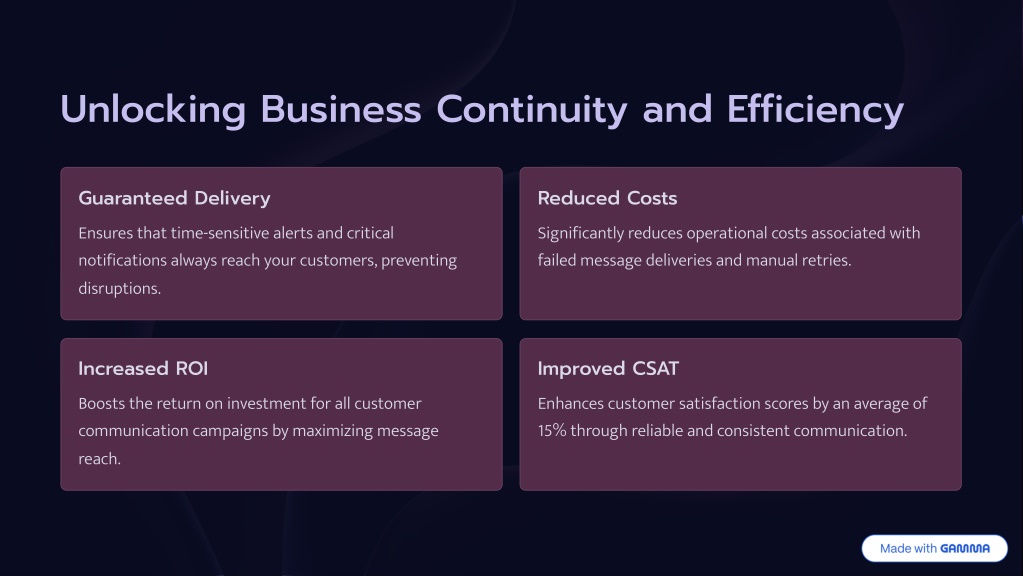 Unlocking Business Continuity and Efficiency

Guaranteed Delivery

Ensures that time-sensitive alerts and critical notifications always reach your customers, preventing disruptions.

Reduced Costs

Significantly reduces operational costs associated with failed message deliveries and manual retries.

Increased ROI

Boosts the return on investment for all customer communication campaigns by maximizing message reach.

Improved CSAT

Enhances customer satisfaction scores by an average of 15% through reliable and consistent communication.

Made with GAMMA